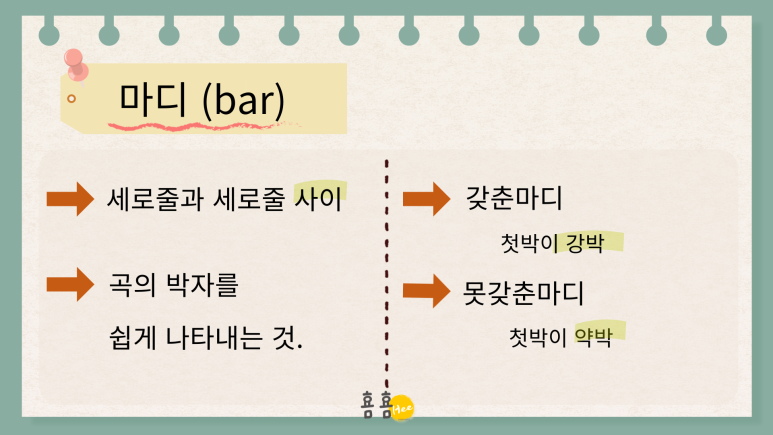 마디 (bar)

세로줄과 세로줄 사이

곡의 박자를

쉽게 나타내는 것.

갖춘마디

첫박이 강박

못갖춘마디

첫박이 약박

흠흠 Hee